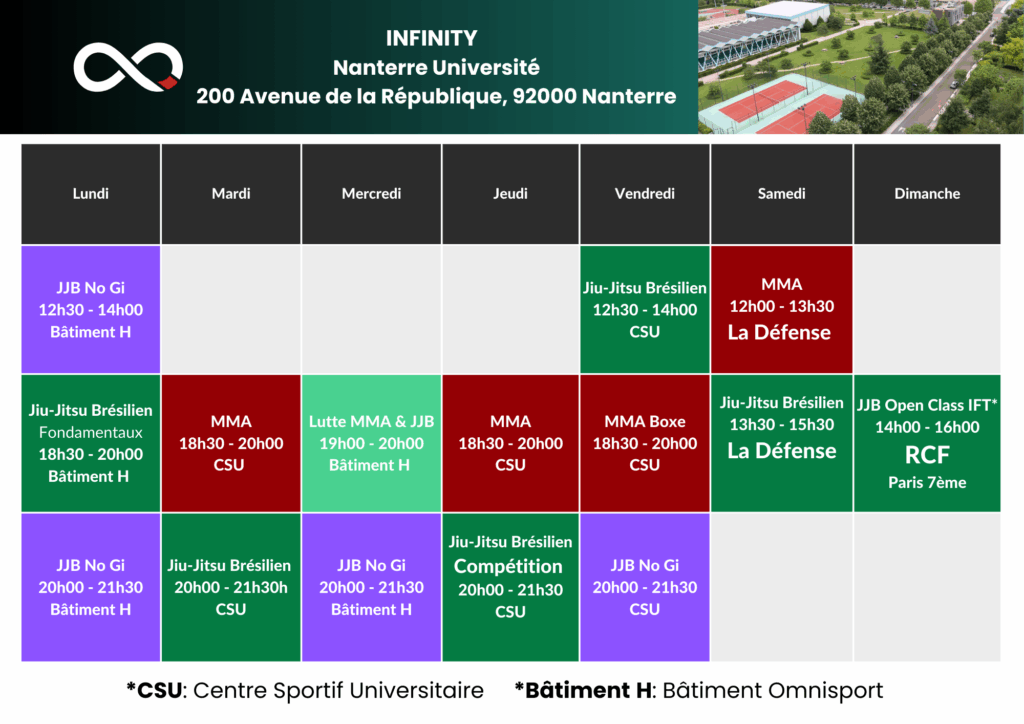 INFINITY
Nanterre Université
200 Avenue de la République, 92000 Nanterre

| Lundi | Mardi | Mercredi | Jeudi | Vendredi | Samedi | Dimanche |
|---|---|---|---|---|---|---|
| JJB No Gi 12h30 - 14h00 Bâtiment H | | | | Jiu-Jitsu Brésilien 12h30 - 14h00 CSU | MMA 12h00 - 13h30 La Défense | |
| Jiu-Jitsu Brésilien Fondamentaux 18h30 - 20h00 Bâtiment H | MMA 18h30 - 20h00 CSU | Lutte MMA & JJB 19h00 - 20h00 Bâtiment H | MMA 18h30 - 20h00 CSU | MMA Boxe 18h30 - 20h00 CSU | Jiu-Jitsu Brésilien 13h30 - 15h30 La Défense | JJB Open Class IFT* 14h00 - 16h00 RCF Paris 7ème |
| JJB No Gi 20h00 - 21h30 Bâtiment H | Jiu-Jitsu Brésilien 20h00 - 21h30h CSU | JJB No Gi 20h00 - 21h30 Bâtiment H | Jiu-Jitsu Brésilien Compétition 20h00 - 21h30 CSU | JJB No Gi 20h00 - 21h30 CSU | | |

*CSU: Centre Sportif Universitaire *Bâtiment H: Bâtiment Omnisport